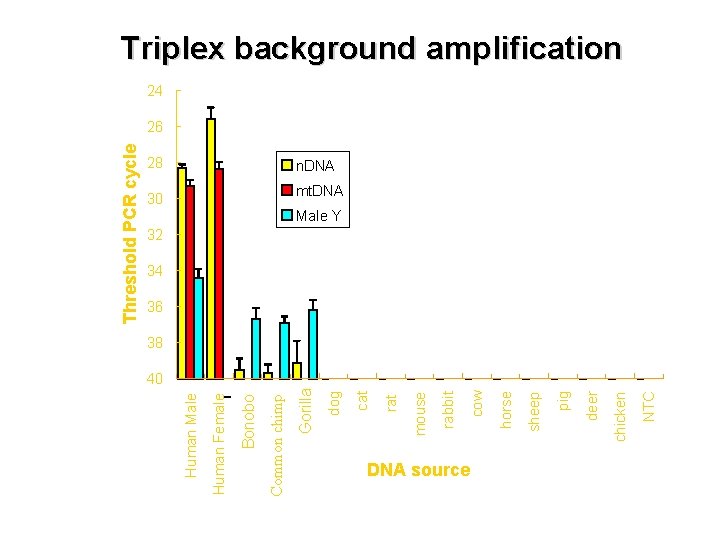 Triplex background amplification

Threshold PCR cycle

24
26
28
30
32
34
36
38
40

nDNA
mtDNA
Male Y

Human Male
Human Female
Bonobo
Common chimp
Gorilla
dog
cat
rat
mouse
rabbit
cow
horse
sheep
pig
deer
chicken
NTC

DNA source